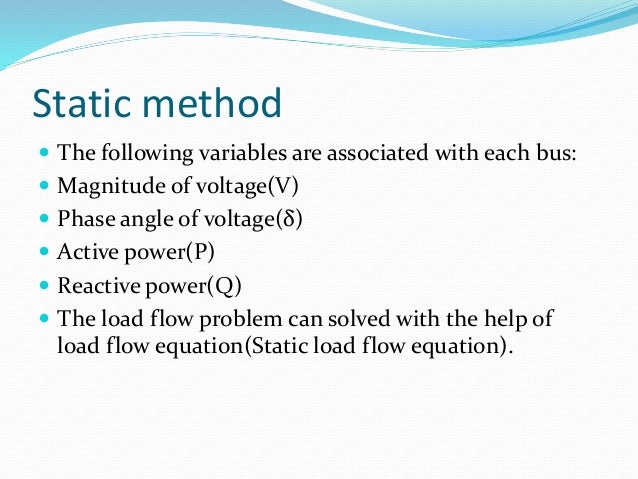 Static method

- The following variables are associated with each bus:
- Magnitude of voltage(V)
- Phase angle of voltage(δ)
- Active power(P)
- Reactive power(Q)
- The load flow problem can solved with the help of load flow equation(Static load flow equation).